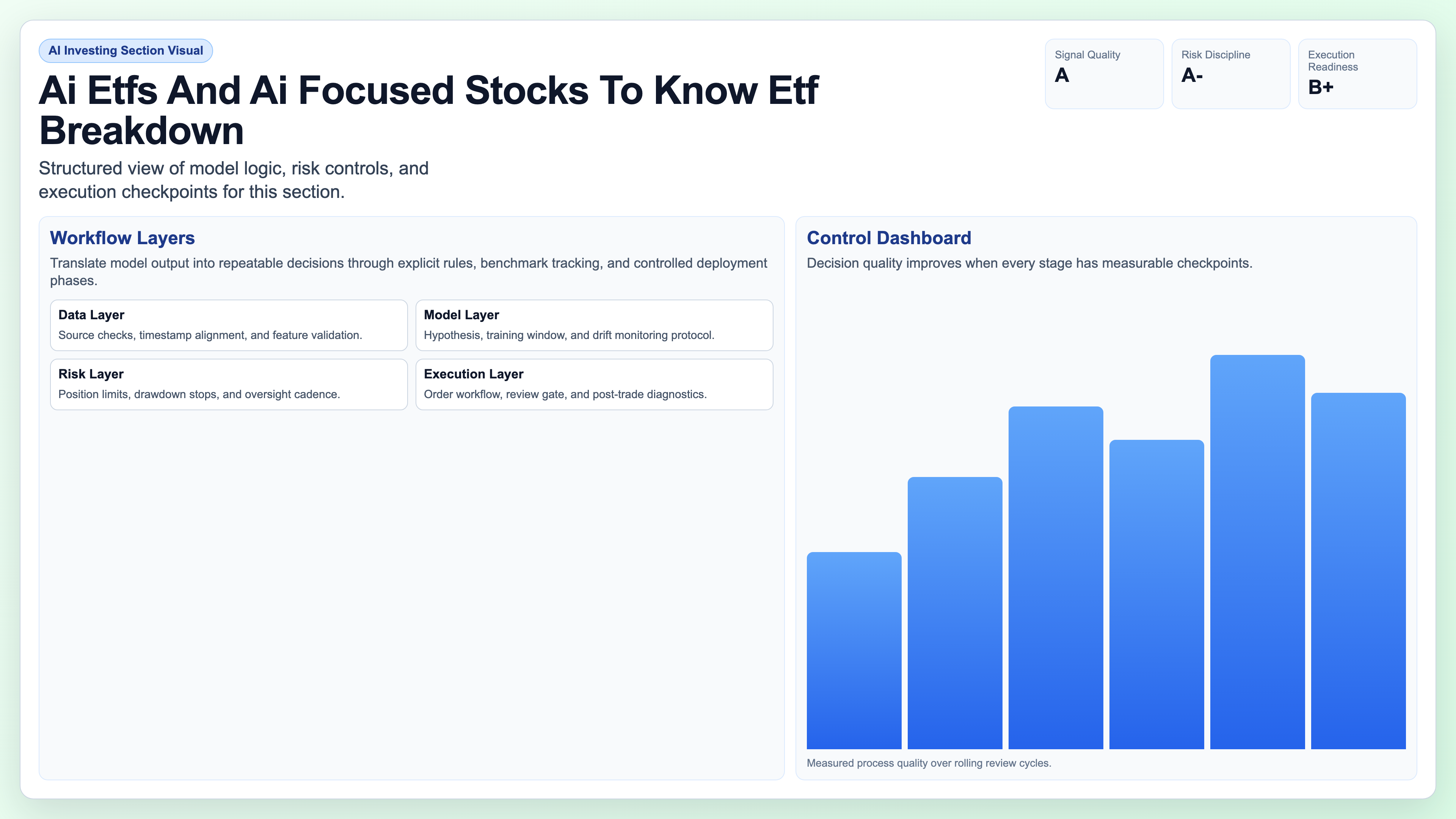 AI Investing Section Visual

Ai Etfs And Ai Focused Stocks To Know Etf Breakdown

Structured view of model logic, risk controls, and execution checkpoints for this section.

Signal Quality
A

Risk Discipline
A-

Execution Readiness
B+

Workflow Layers

Translate model output into repeatable decisions through explicit rules, benchmark tracking, and controlled deployment phases.

Data Layer
Source checks, timestamp alignment, and feature validation.

Model Layer
Hypothesis, training window, and drift monitoring protocol.

Risk Layer
Position limits, drawdown stops, and oversight cadence.

Execution Layer
Order workflow, review gate, and post-trade diagnostics.

Control Dashboard

Decision quality improves when every stage has measurable checkpoints.

Measured process quality over rolling review cycles.